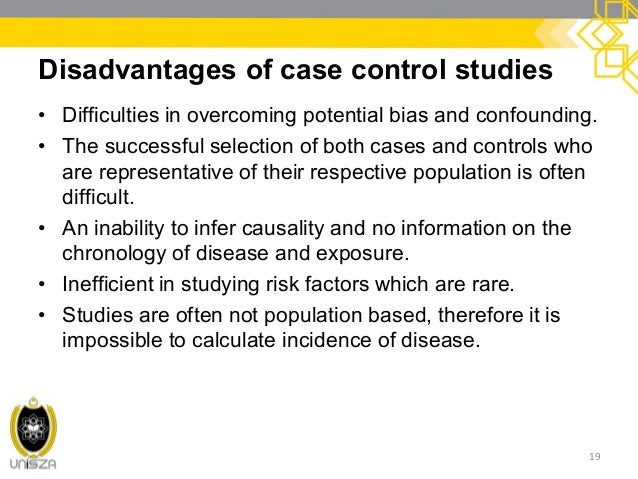 Disadvantages of case control studies

• Difficulties in overcoming potential bias and confounding.
• The successful selection of both cases and controls who are representative of their respective population is often difficult.
• An inability to infer causality and no information on the chronology of disease and exposure.
• Inefficient in studying risk factors which are rare.
• Studies are often not population based, therefore it is impossible to calculate incidence of disease.

UniSZA

19